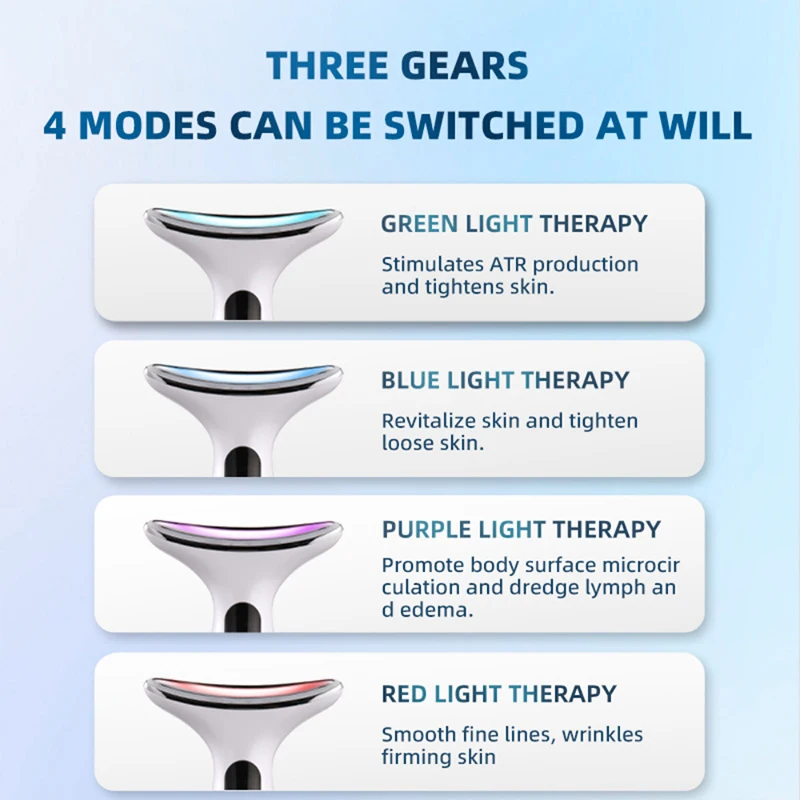 THREE GEARS
4 MODES CAN BE SWITCHED AT WILL

GREEN LIGHT THERAPY
Stimulates ATR production and tightens skin.

BLUE LIGHT THERAPY
Revitalize skin and tighten loose skin.

PURPLE LIGHT THERAPY
Promote body surface microcir culation and dredge lymph an d edema.

RED LIGHT THERAPY
Smooth fine lines, wrinkles firming skin